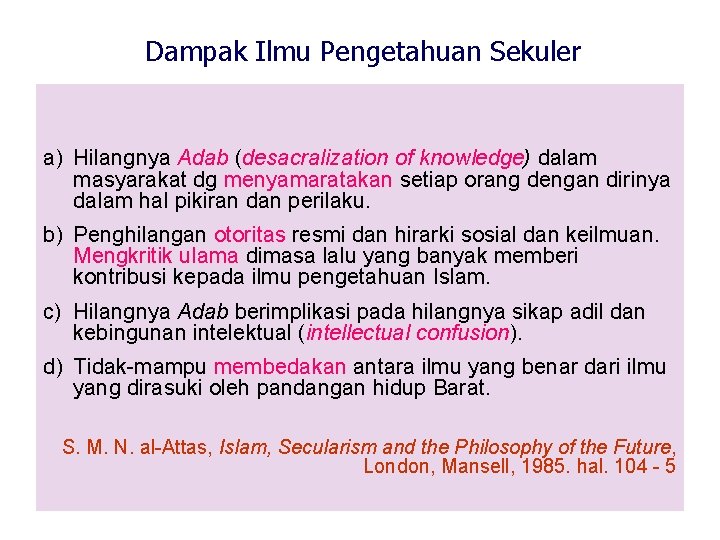 Dampak Ilmu Pengetahuan Sekuler

a) Hilangnya Adab (desacralization of knowledge) dalam masyarakat dg menyamaratakan setiap orang dengan dirinya dalam hal pikiran dan perilaku.

b) Penghilangan otoritas resmi dan hirarki sosial dan keilmuan. Mengkritik ulama dimasa lalu yang banyak memberi kontribusi kepada ilmu pengetahuan Islam.

c) Hilangnya Adab berimplikasi pada hilangnya sikap adil dan kebingunan intelektual (intellectual confusion).

d) Tidak-mampu membedakan antara ilmu yang benar dari ilmu yang dirasuki oleh pandangan hidup Barat.

S. M. N. al-Attas, Islam, Secularism and the Philosophy of the Future, London, Mansell, 1985. hal. 104 - 5